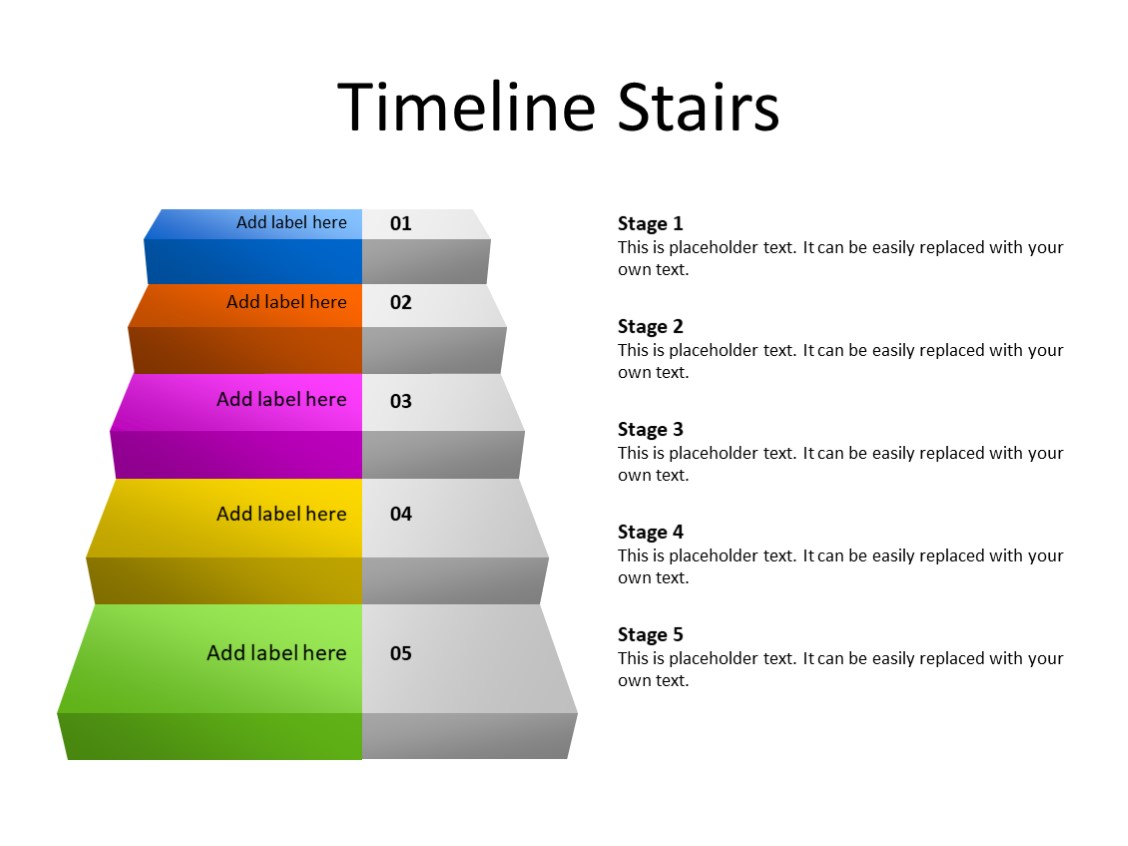 Timeline Stairs

Add label here 01

Add label here 02

Add label here 03

Add label here 04

Add label here 05

**Stage 1**
This is placeholder text. It can be easily replaced with your own text.

**Stage 2**
This is placeholder text. It can be easily replaced with your own text.

**Stage 3**
This is placeholder text. It can be easily replaced with your own text.

**Stage 4**
This is placeholder text. It can be easily replaced with your own text.

**Stage 5**
This is placeholder text. It can be easily replaced with your own text.